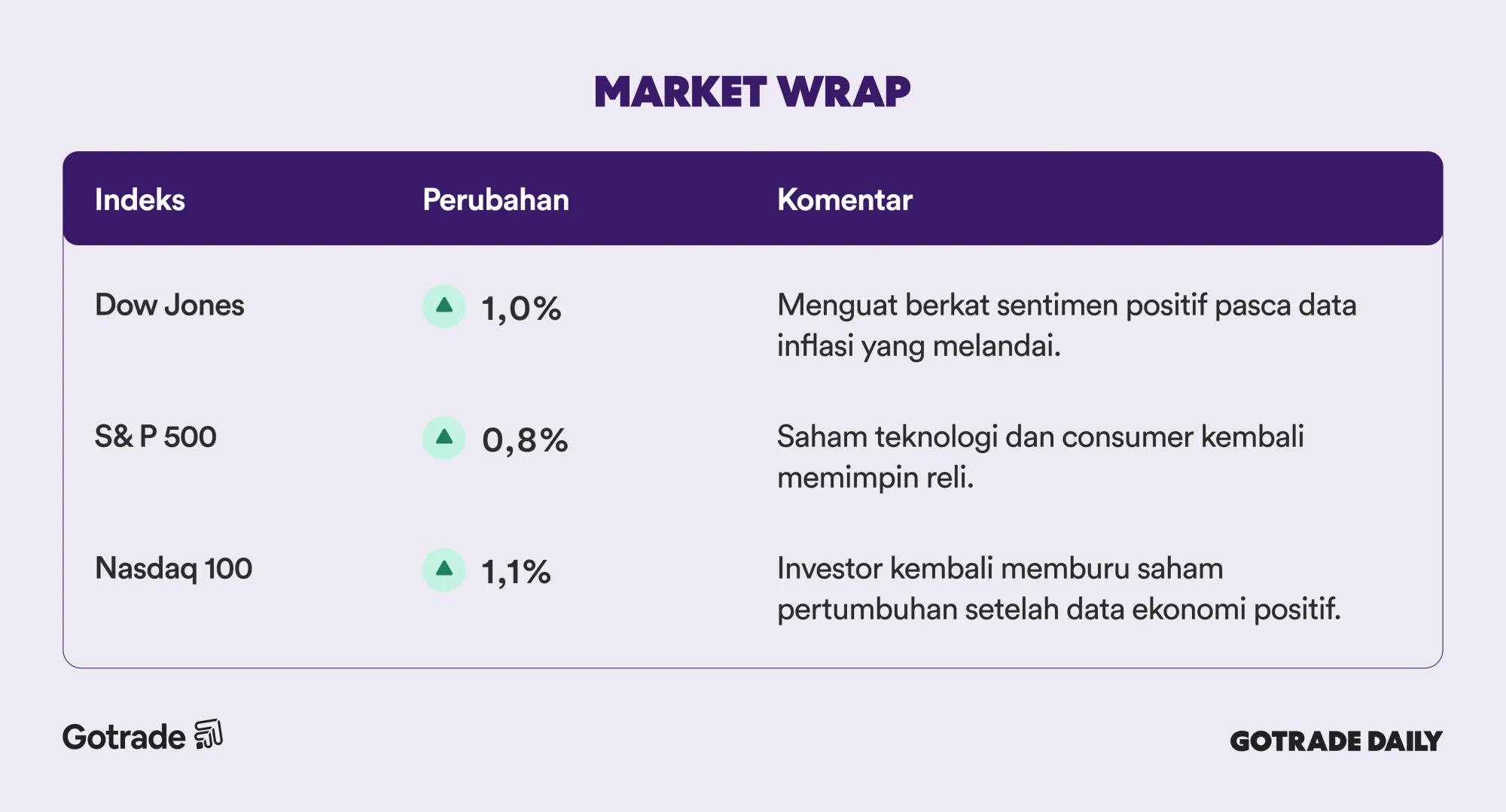 MARKET WRAP

| Indeks | Perubahan | Komentar |
|---|---|---|
| Dow Jones | 1,0% | Menguat berkat sentimen positif pasca data inflasi yang melandai. |
| S& P 500 | 0,8% | Saham teknologi dan consumer kembali memimpin reli. |
| Nasdaq 100 | 1,1% | Investor kembali memburu saham pertumbuhan setelah data ekonomi positif. |

Gotrade

GOTRADE DAILY